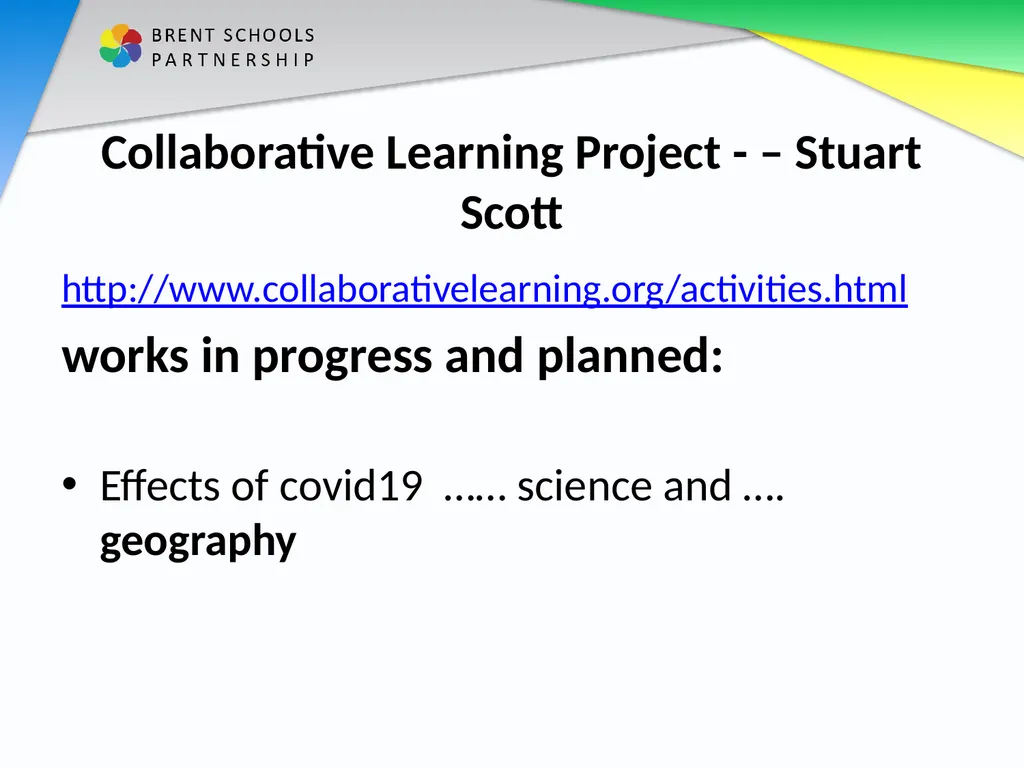 BRENT SCHOOLS PARTNERSHIP

Collaborative Learning Project - – Stuart Scott

http://www.collaborativelearning.org/activities.html

works in progress and planned:

• Effects of covid19 …… science and …. geography